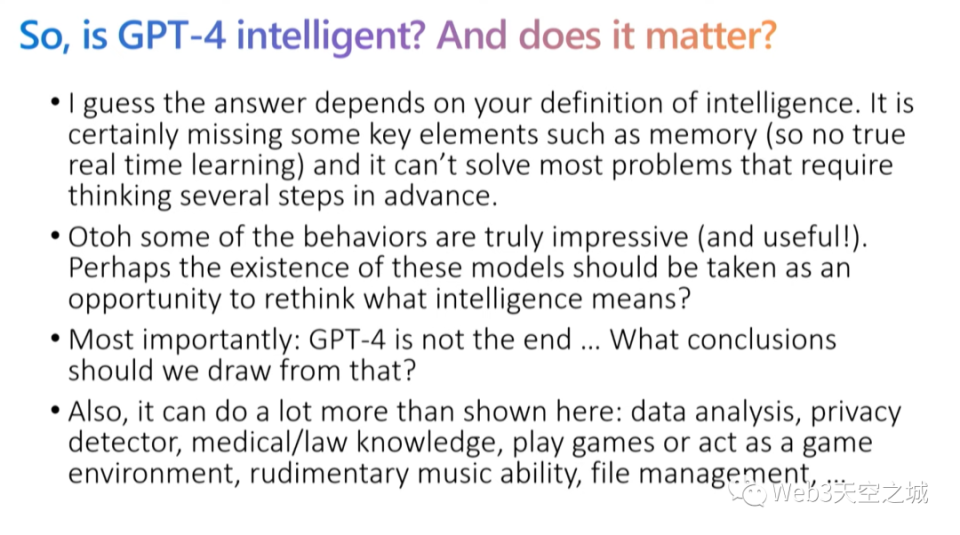 So, is GPT-4 intelligent? And does it matter?

• I guess the answer depends on your definition of intelligence. It is certainly missing some key elements such as memory (so no true real time learning) and it can't solve most problems that require thinking several steps in advance.

• Otoh some of the behaviors are truly impressive (and useful!). Perhaps the existence of these models should be taken as an opportunity to rethink what intelligence means?

• Most importantly: GPT-4 is not the end … What conclusions should we draw from that?

• Also, it can do a lot more than shown here: data analysis, privacy detector, medical/law knowledge, play games or act as a game environment, rudimentary music ability, file management, …

Web3天空之城